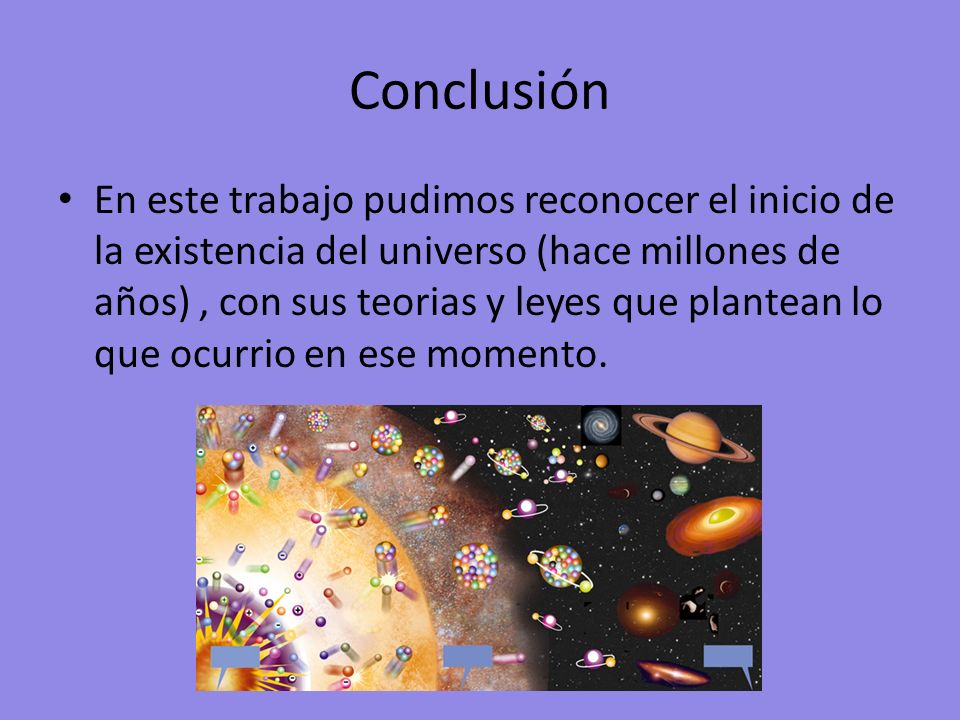 Conclusión

• En este trabajo pudimos reconocer el inicio de la existencia del universo (hace millones de años) , con sus teorias y leyes que plantean lo que ocurrio en ese momento.